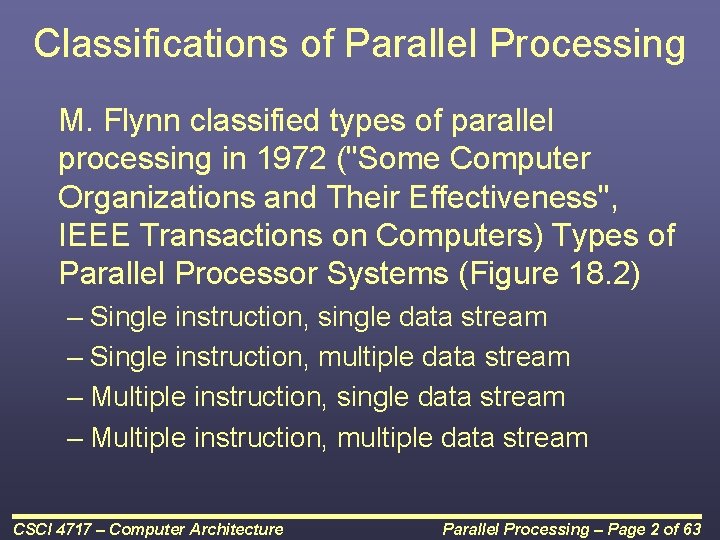 Classifications of Parallel Processing

M. Flynn classified types of parallel processing in 1972 ("Some Computer Organizations and Their Effectiveness", IEEE Transactions on Computers) Types of Parallel Processor Systems (Figure 18.2)

– Single instruction, single data stream
– Single instruction, multiple data stream
– Multiple instruction, single data stream
– Multiple instruction, multiple data stream

CSCI 4717 – Computer Architecture

Parallel Processing – Page 2 of 63